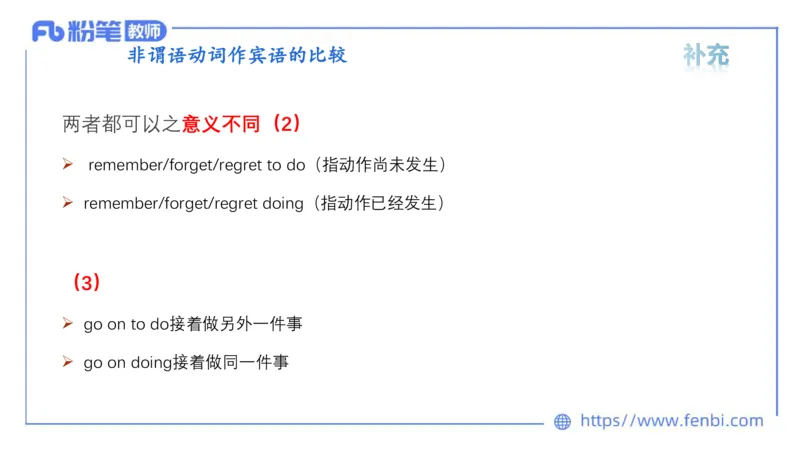 Fb 粉笔 教师
非谓语动词作宾语的比较

补充

两者都可以之意义不同（2）

➢ remember/forget/regret to do（指动作尚未发生）

➢ remember/forget/regret doing（指动作已经发生）

（3）

➢ go on to do接着做另外一件事

➢ go on doing接着做同一件事

https://www.fenbi.com